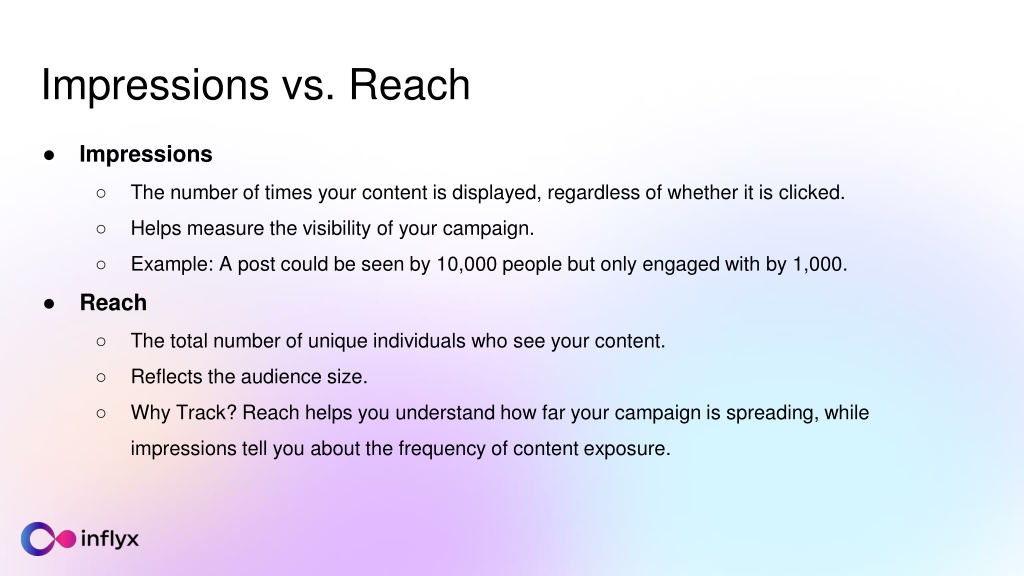 Impressions vs. Reach

● Impressions
○ The number of times your content is displayed, regardless of whether it is clicked.
○ Helps measure the visibility of your campaign.
○ Example: A post could be seen by 10,000 people but only engaged with by 1,000.

● Reach
○ The total number of unique individuals who see your content.
○ Reflects the audience size.
○ Why Track? Reach helps you understand how far your campaign is spreading, while impressions tell you about the frequency of content exposure.

inflyx